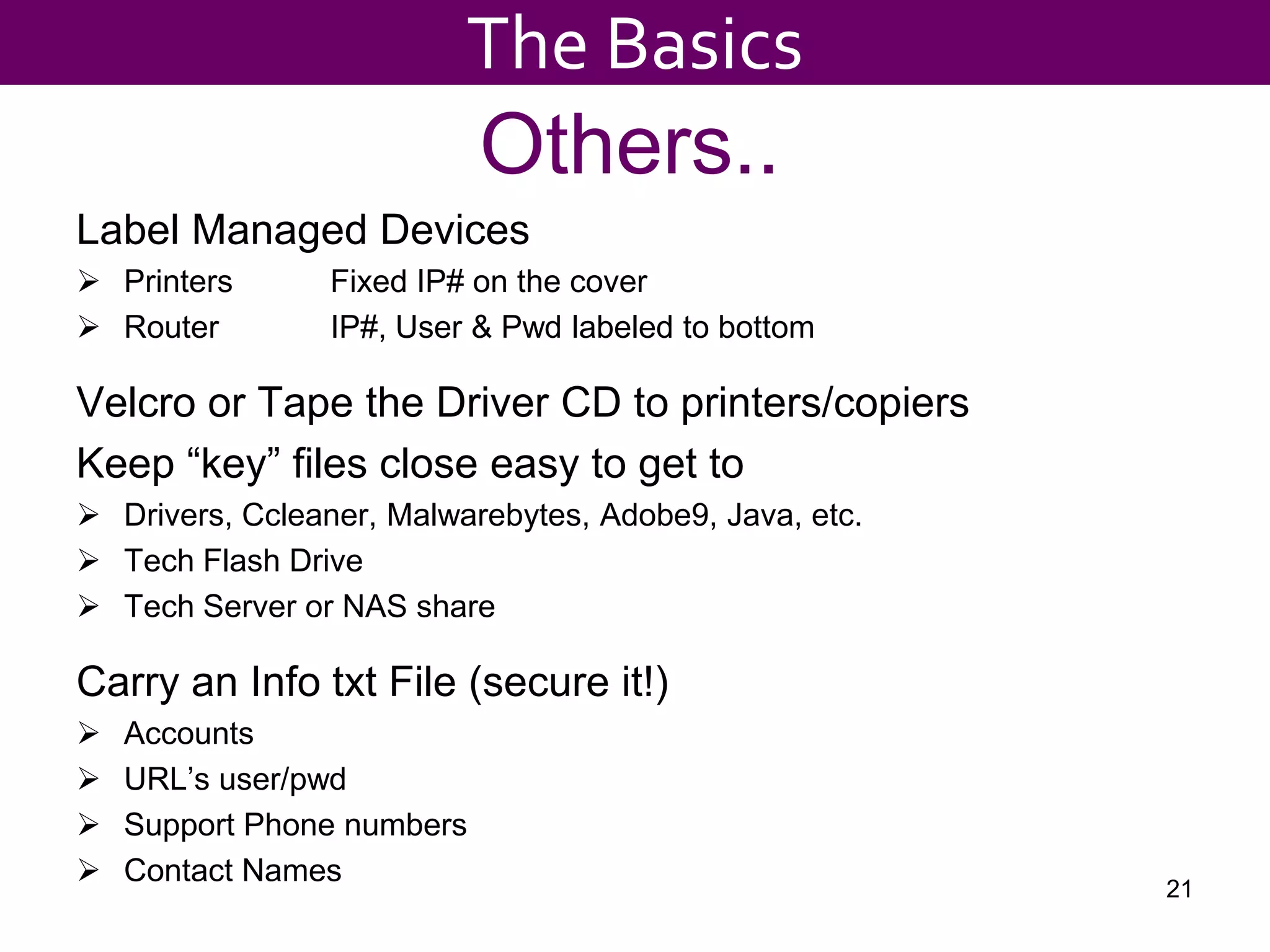 The Basics

Others..

Label Managed Devices

➢ Printers Fixed IP# on the cover
➢ Router IP#, User & Pwd labeled to bottom

Velcro or Tape the Driver CD to printers/copiers

Keep “key” files close easy to get to

➢ Drivers, Ccleaner, Malwarebytes, Adobe9, Java, etc.
➢ Tech Flash Drive
➢ Tech Server or NAS share

Carry an Info txt File (secure it!)

➢ Accounts
➢ URL’s user/pwd
➢ Support Phone numbers
➢ Contact Names

21